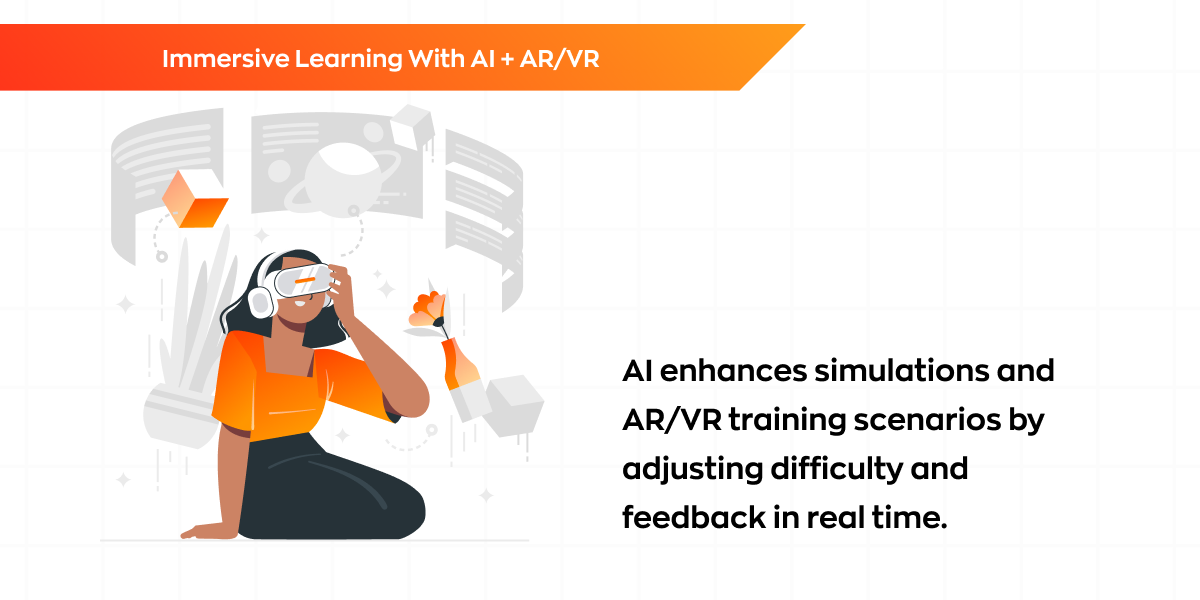 Immersive Learning With AI + AR/VR

AI enhances simulations and AR/VR training scenarios by adjusting difficulty and feedback in real time.